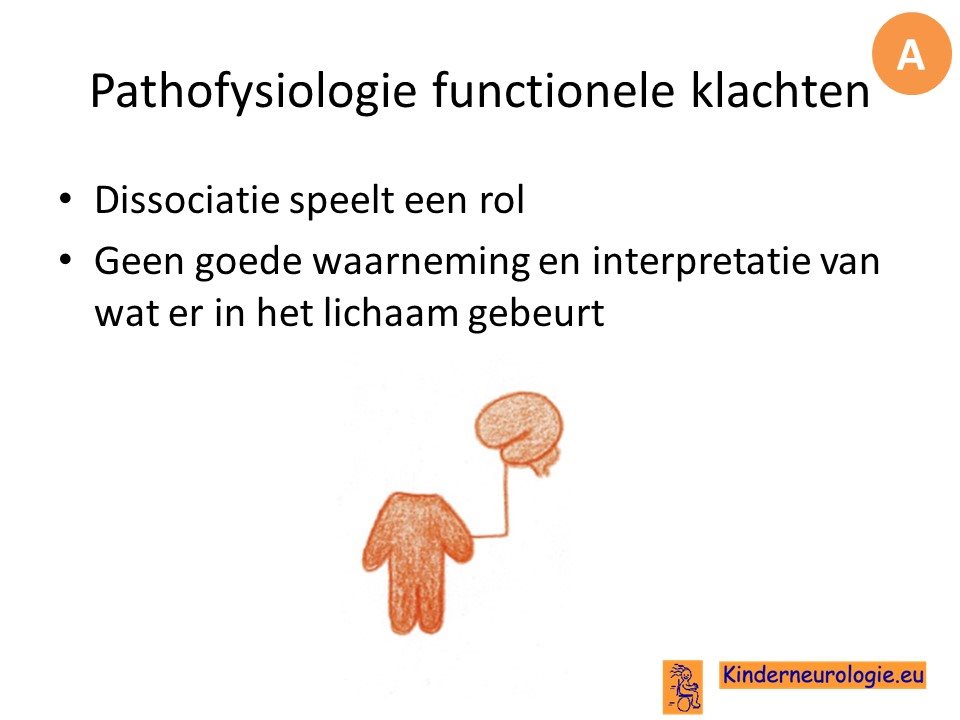 A

Pathofysiologie functionele klachten

• Dissociatie speelt een rol
• Geen goede waarneming en interpretatie van wat er in het lichaam gebeurt

Kinderneurologie.eu